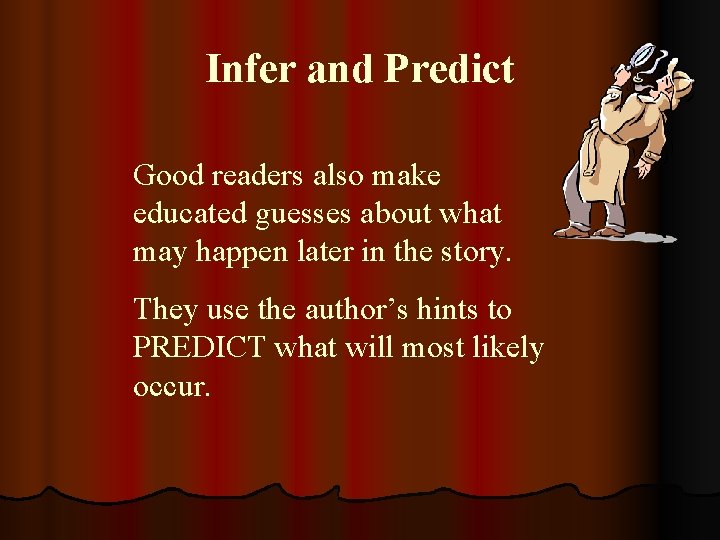 Infer and Predict

Good readers also make educated guesses about what may happen later in the story.

They use the author’s hints to PREDICT what will most likely occur.